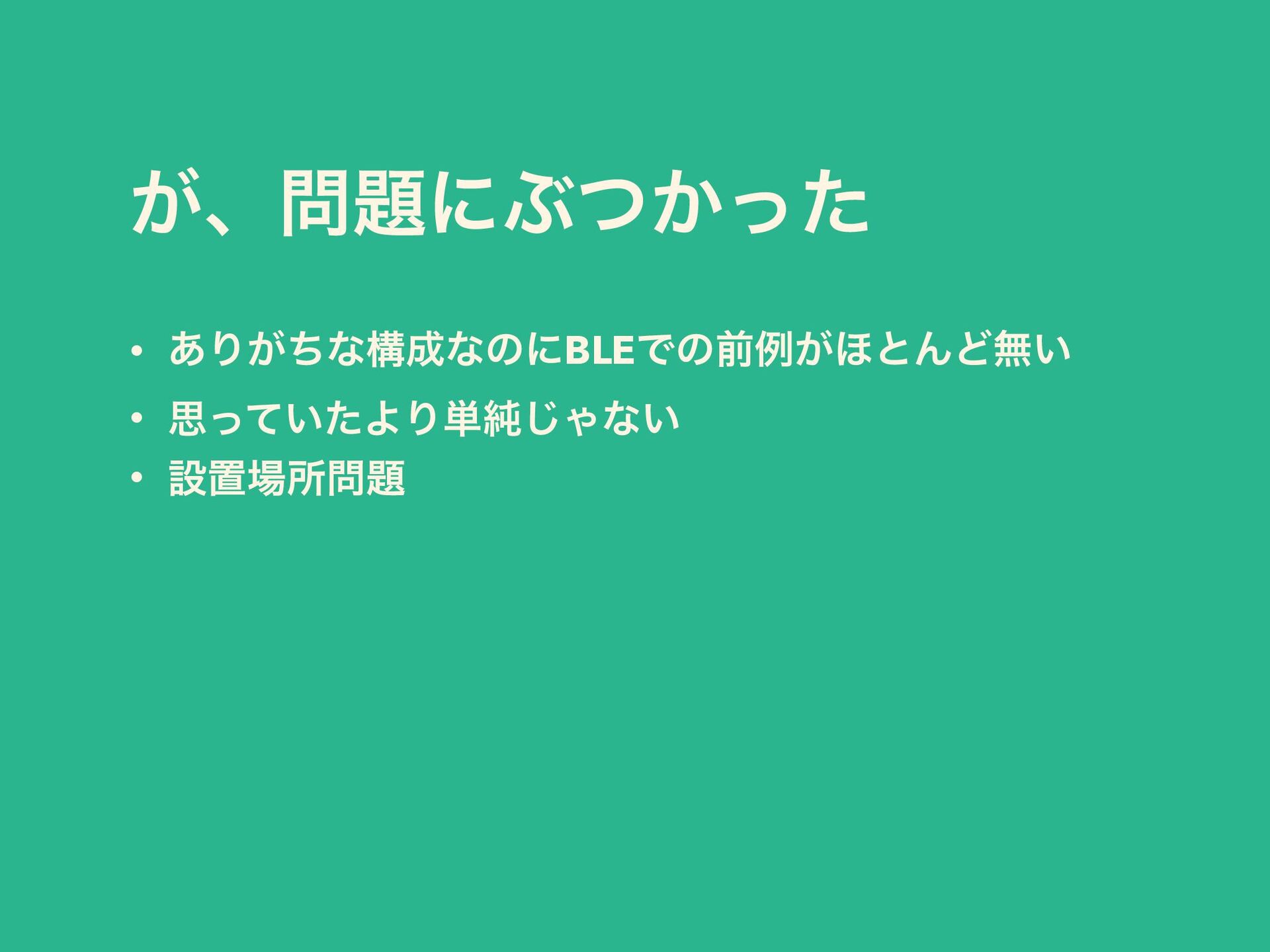 が、問題にぶつかった

• ありがちな構成なのにBLEでの前例がほとんど無い
• 思っていたより単純じゃない
• 設置場所問題